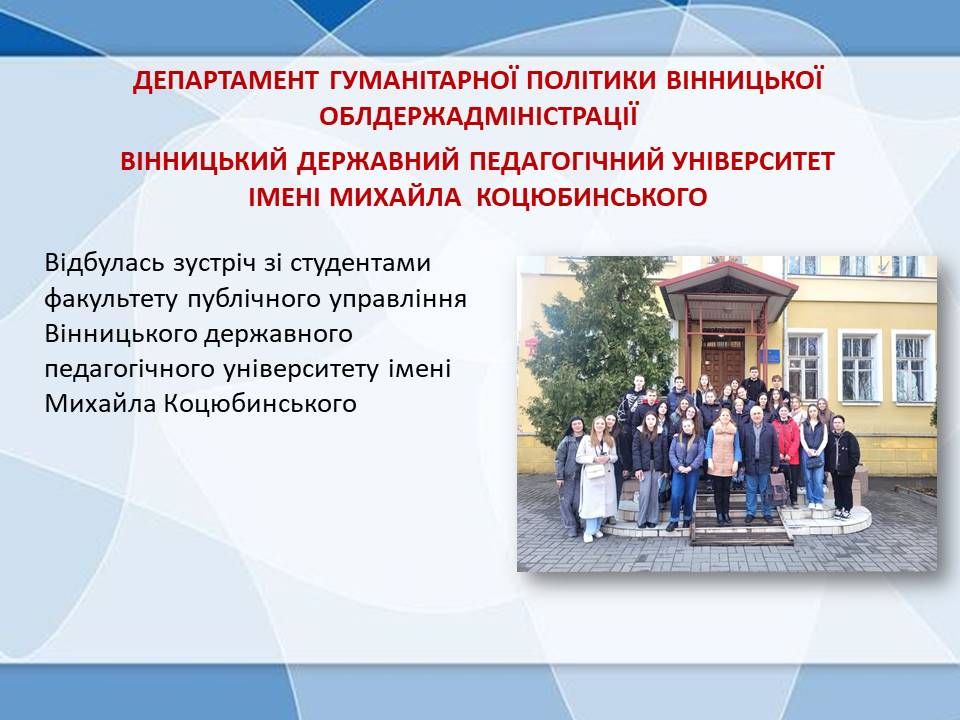 ДЕПАРТАМЕНТ ГУМАНІТАРНОЇ ПОЛІТИКИ ВІННИЦЬКОЇ ОБЛДЕРЖАДМІНІСТРАЦІЇ

ВІННИЦЬКИЙ ДЕРЖАВНИЙ ПЕДАГОГІЧНИЙ УНІВЕРСИТЕТ ІМЕНІ МИХАЙЛА КОЦЮБИНСЬКОГО

Відбулась зустріч зі студентами факультету публічного управління Вінницького державного педагогічного університету імені Михайла Коцюбинського